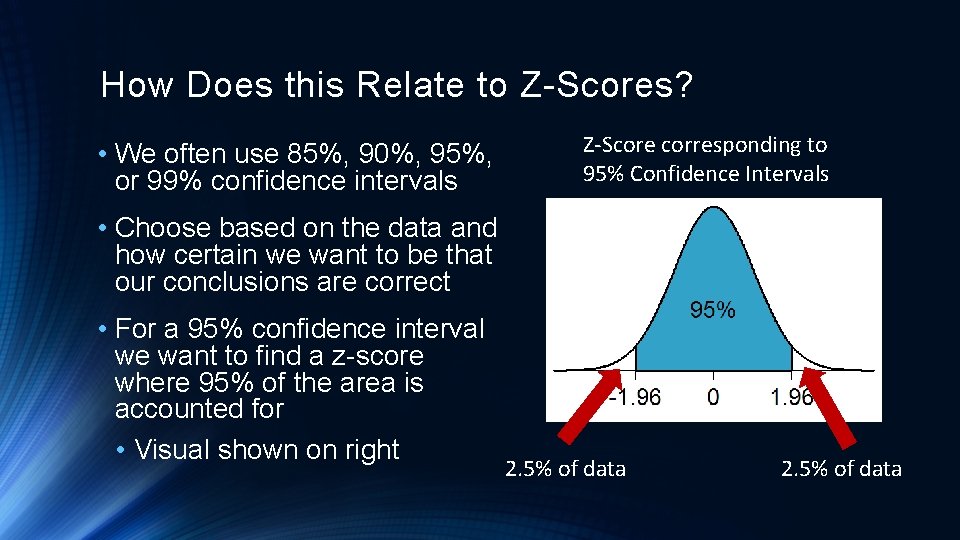 How Does this Relate to Z-Scores?

• We often use 85%, 90%, 95%, or 99% confidence intervals

• Choose based on the data and how certain we want to be that our conclusions are correct

• For a 95% confidence interval we want to find a z-score where 95% of the area is accounted for

• Visual shown on right

Z-Score corresponding to 95% Confidence Intervals

95%

-1.96

0

1.96

2.5% of data

2.5% of data